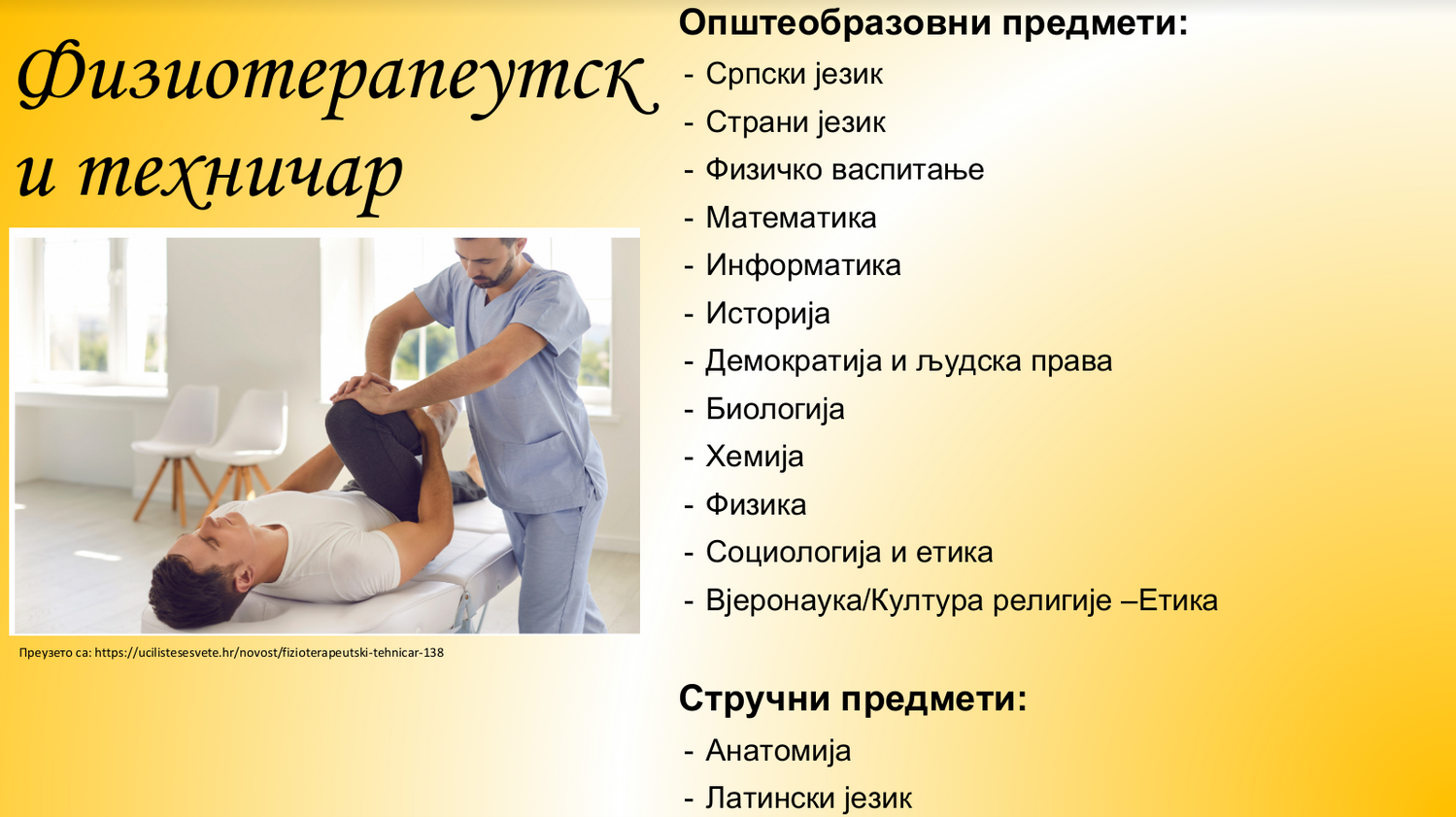 Физиотерапеутск и техничар

Преузето са: https://ucilistesesvete.hr/novost/fizioterapeutski-tehnicar-138

Општеобразовни предмети:
- Српски језик
- Страни језик
- Физичко васпитање
- Математика
- Информатика
- Историја
- Демократија и људска права
- Биологија
- Хемија
- Физика
- Социологија и етика
- Вјеронаука/Култура религије –Етика

Стручни предмети:
- Анатомија
- Латински језик